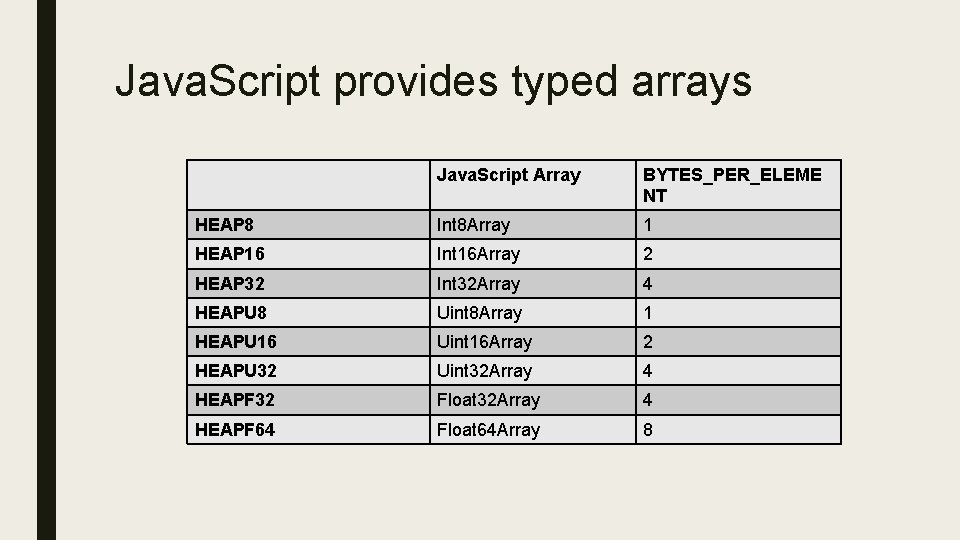 JavaScript provides typed arrays

| | JavaScript Array | BYTES_PER_ELEMENT |
|---|---|---|
| HEAP8 | Int8Array | 1 |
| HEAP16 | Int16Array | 2 |
| HEAP32 | Int32Array | 4 |
| HEAPU8 | Uint8Array | 1 |
| HEAPU16 | Uint16Array | 2 |
| HEAPU32 | Uint32Array | 4 |
| HEAPF32 | Float32Array | 4 |
| HEAPF64 | Float64Array | 8 |